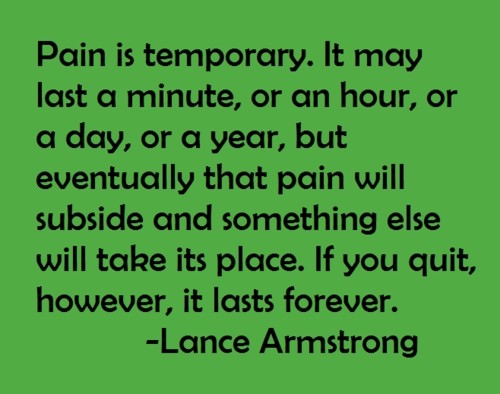 Pain is temporary. It may last a minute, or an hour, or a day, or a year, but eventually that pain will subside and something else will take its place. If you quit, however, it lasts forever.

-Lance Armstrong